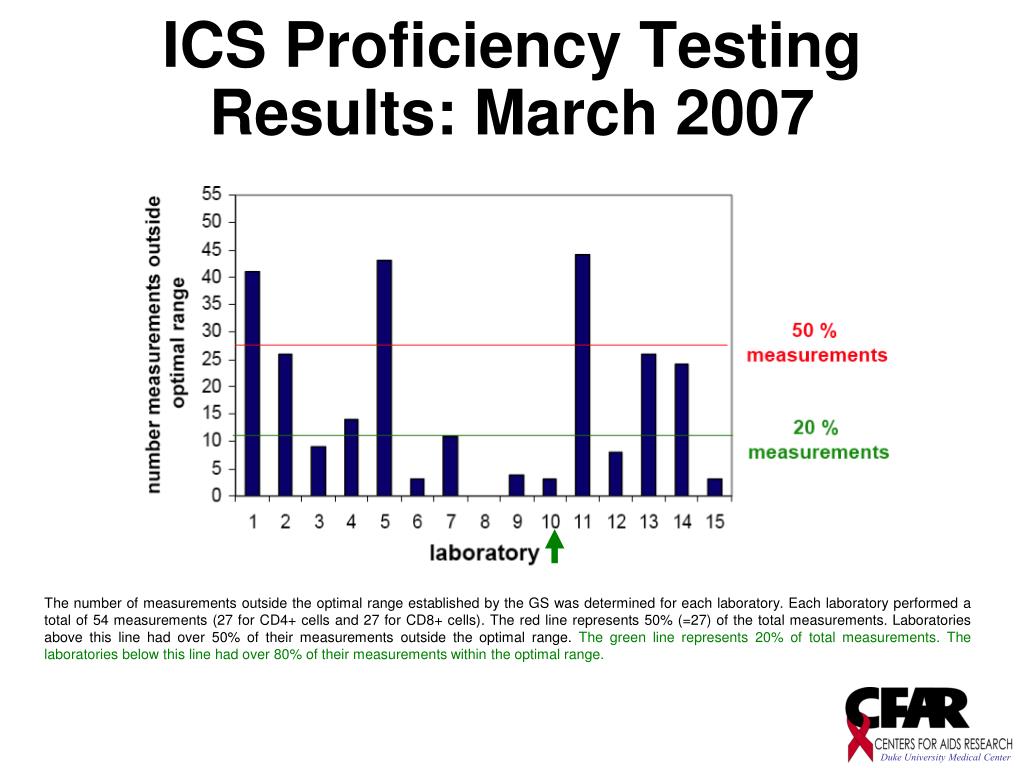 ICS Proficiency Testing Results: March 2007

number measurements outside optimal range

55
50
45
40
35
30
25
20
15
10
5
0

1 2 3 4 5 6 7 8 9 10 11 12 13 14 15

laboratory

50 % measurements

20 % measurements

The number of measurements outside the optimal range established by the GS was determined for each laboratory. Each laboratory performed a total of 54 measurements (27 for CD4+ cells and 27 for CD8+ cells). The red line represents 50% (=27) of the total measurements. Laboratories above this line had over 50% of their measurements outside the optimal range. The green line represents 20% of total measurements. The laboratories below this line had over 80% of their measurements within the optimal range.

CFAR
CENTERS FOR AIDS RESEARCH
Duke University Medical Center